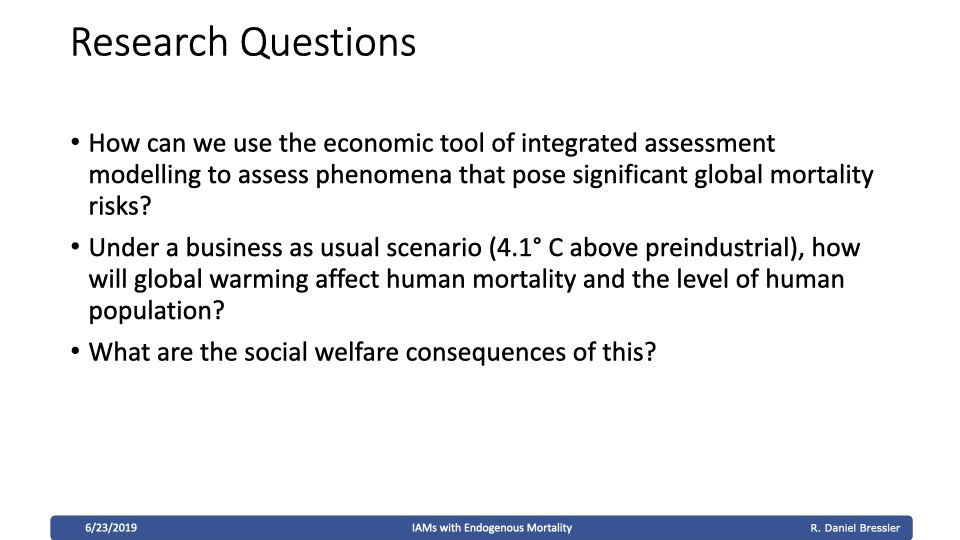 Research Questions

• How can we use the economic tool of integrated assessment modelling to assess phenomena that pose significant global mortality risks?

• Under a business as usual scenario (4.1° C above preindustrial), how will global warming affect human mortality and the level of human population?

• What are the social welfare consequences of this?

6/23/2019 IAMs with Endogenous Mortality R. Daniel Bressler